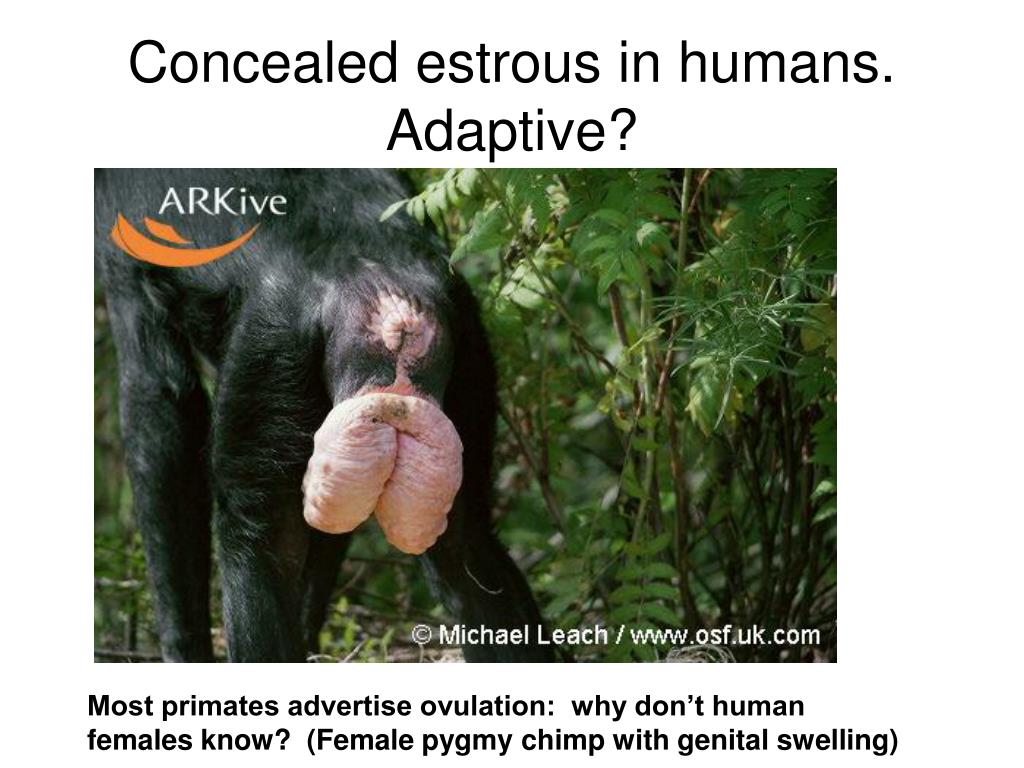 Concealed estrous in humans. Adaptive?

ARKive

© Michael Leach / www.osf.uk.com

Most primates advertise ovulation:  why don't human females know?  (Female pygmy chimp with genital swelling)